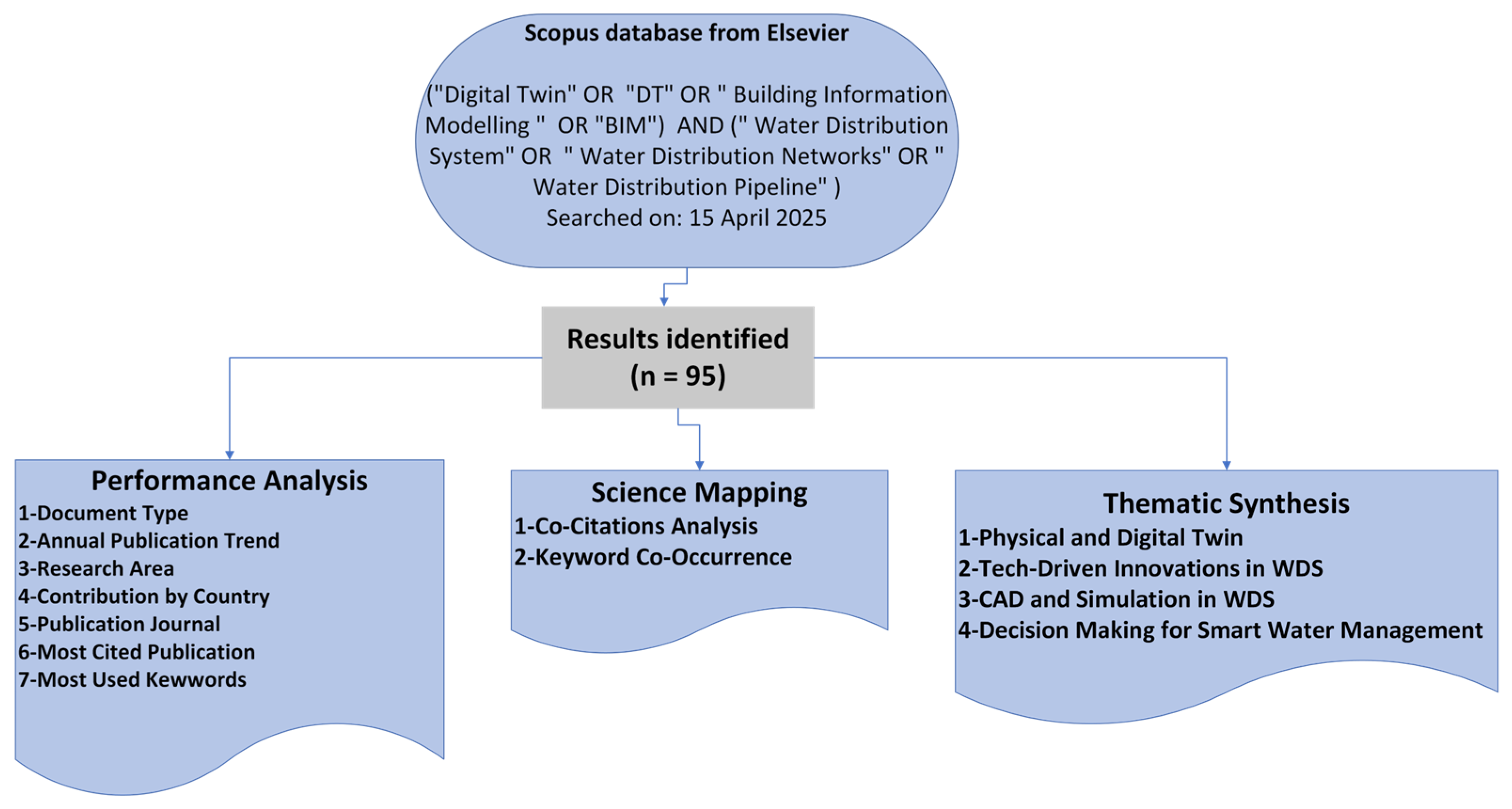 Scopus database from Elsevier

("Digital Twin" OR "DT" OR " Building Information Modelling " OR "BIM") AND (" Water Distribution System" OR " Water Distribution Networks" OR " Water Distribution Pipeline" )
Searched on: 15 April 2025

Results identified
(n = 95)

Performance Analysis
1-Document Type
2-Annual Publication Trend
3-Research Area
4-Contribution by Country
5-Publication Journal
6-Most Cited Publication
7-Most Used Kewwords

Science Mapping
1-Co-Citations Analysis
2-Keyword Co-Occurrence

Thematic Synthesis
1-Physical and Digital Twin
2-Tech-Driven Innovations in WDS
3-CAD and Simulation in WDS
4-Decision Making for Smart Water Management